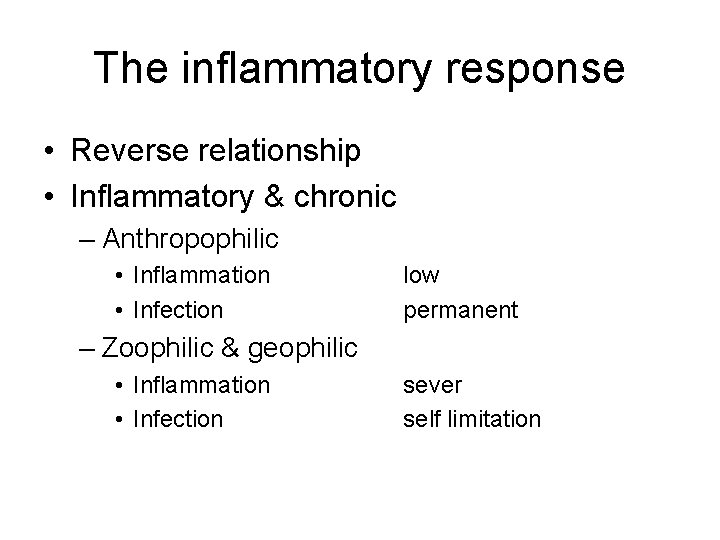 The inflammatory response

• Reverse relationship
• Inflammatory & chronic
  – Anthropophilic
    • Inflammation low
    • Infection permanent
  – Zoophilic & geophilic
    • Inflammation sever
    • Infection self limitation